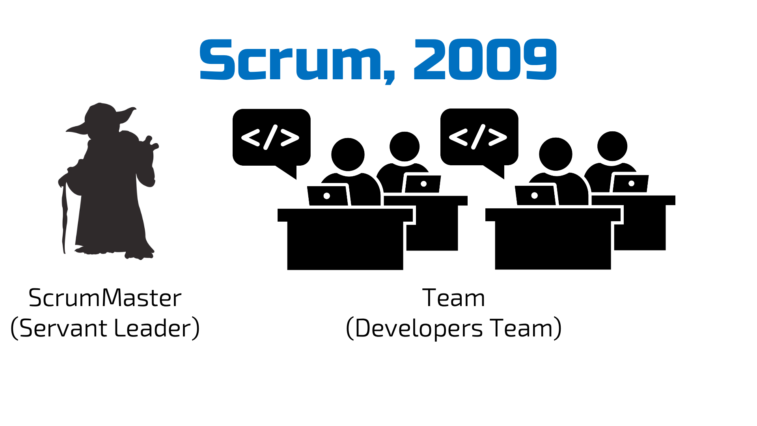 Scrum, 2009

</>

</>

ScrumMaster
(Servant Leader)

Team
(Developers Team)